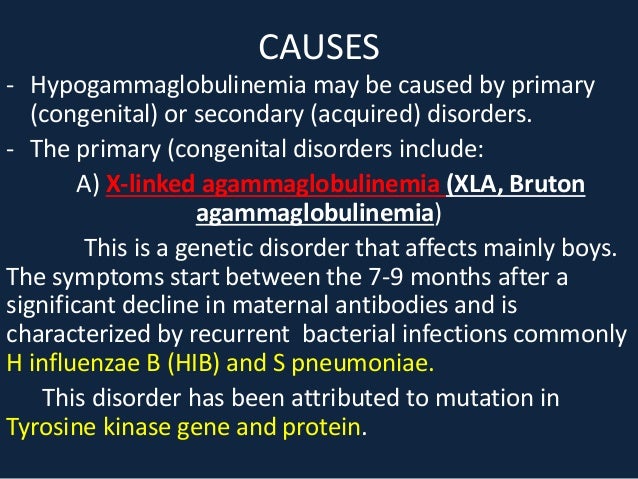 CAUSES

- Hypogammaglobulinemia may be caused by primary (congenital) or secondary (acquired) disorders.
- The primary (congenital disorders include:

A) X-linked agammaglobulinemia (XLA, Bruton agammaglobulinemia)

This is a genetic disorder that affects mainly boys. The symptoms start between the 7-9 months after a significant decline in maternal antibodies and is characterized by recurrent bacterial infections commonly H influenzae B (HIB) and S pneumoniae.

This disorder has been attributed to mutation in Tyrosine kinase gene and protein.